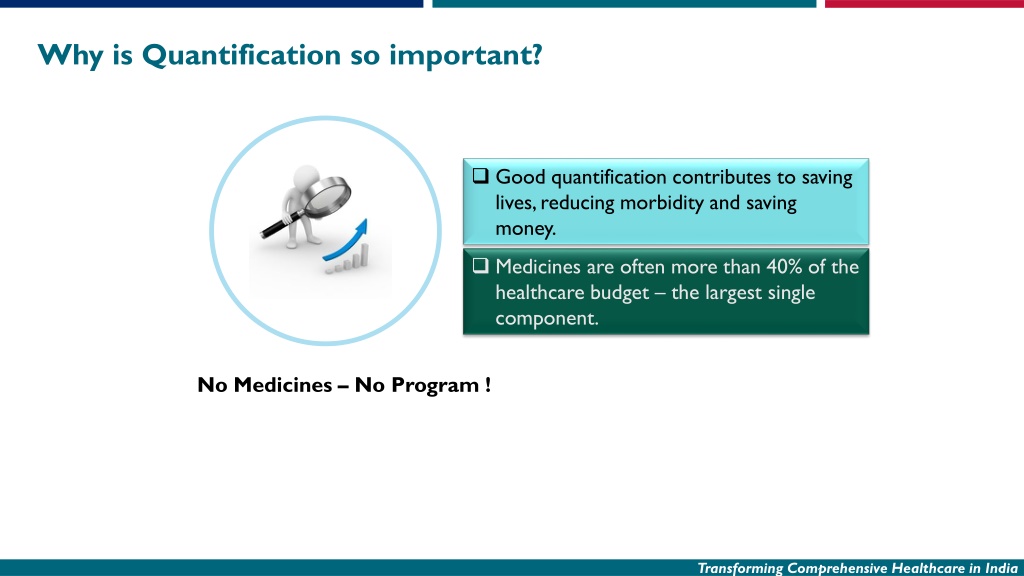 Why is Quantification so important?

❑ Good quantification contributes to saving lives, reducing morbidity and saving money.

❑ Medicines are often more than 40% of the healthcare budget – the largest single component.

No Medicines – No Program !

Transforming Comprehensive Healthcare in India